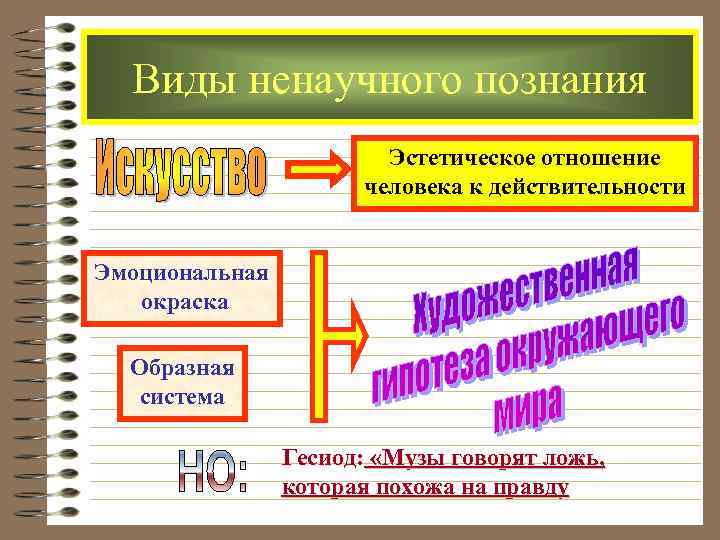 Виды ненаучного познания

Искусство

Эстетическое отношение человека к действительности

Эмоциональная окраска

Образная система

Художественная гипотеза окружающего мира

НО:

Гесиод: «Музы говорят ложь, которая похожа на правду